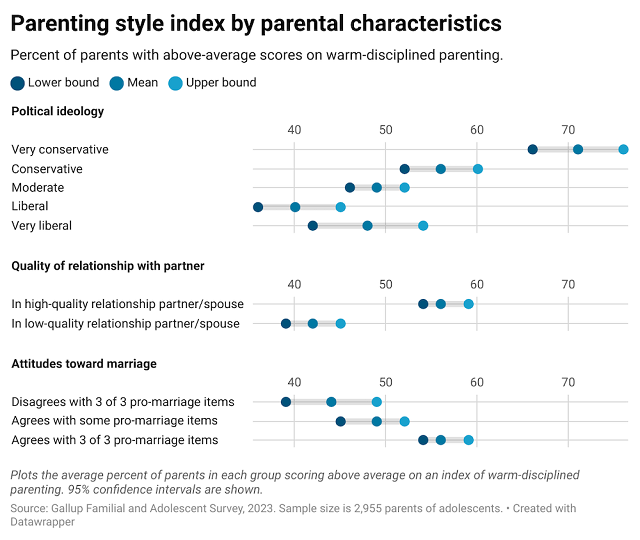 Parenting style index by parental characteristics

Percent of parents with above-average scores on warm-disciplined parenting.

Lower bound Mean Upper bound

Poltical ideology

40 50 60 70

Very conservative
Conservative
Moderate
Liberal
Very liberal

Quality of relationship with partner

40 50 60 70

In high-quality relationship partner/spouse
In low-quality relationship partner/spouse

Attitudes toward marriage

40 50 60 70

Disagrees with 3 of 3 pro-marriage items
Agrees with some pro-marriage items
Agrees with 3 of 3 pro-marriage items

Plots the average percent of parents in each group scoring above average on an index of warm-disciplined parenting. 95% confidence intervals are shown.

Source: Gallup Familial and Adolescent Survey, 2023. Sample size is 2,955 parents of adolescents. • Created with Datawrapper